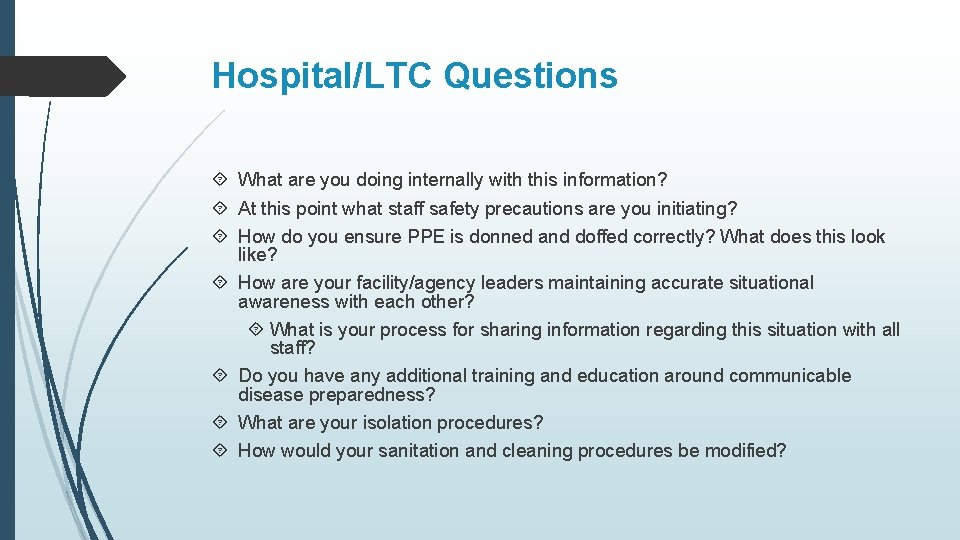 Hospital/LTC Questions

What are you doing internally with this information?
At this point what staff safety precautions are you initiating?
How do you ensure PPE is donned and doffed correctly? What does this look like?
How are your facility/agency leaders maintaining accurate situational awareness with each other?
What is your process for sharing information regarding this situation with all staff?
Do you have any additional training and education around communicable disease preparedness?
What are your isolation procedures?
How would your sanitation and cleaning procedures be modified?